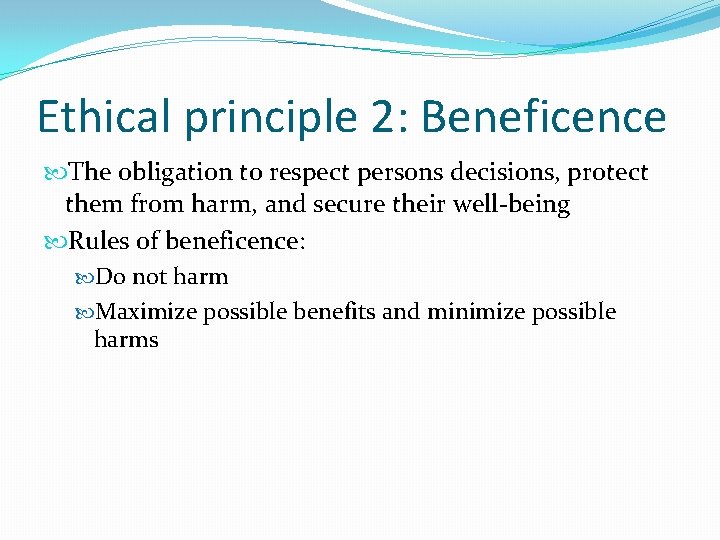 Ethical principle 2: Beneficence

The obligation to respect persons decisions, protect them from harm, and secure their well-being

Rules of beneficence:

Do not harm

Maximize possible benefits and minimize possible harms